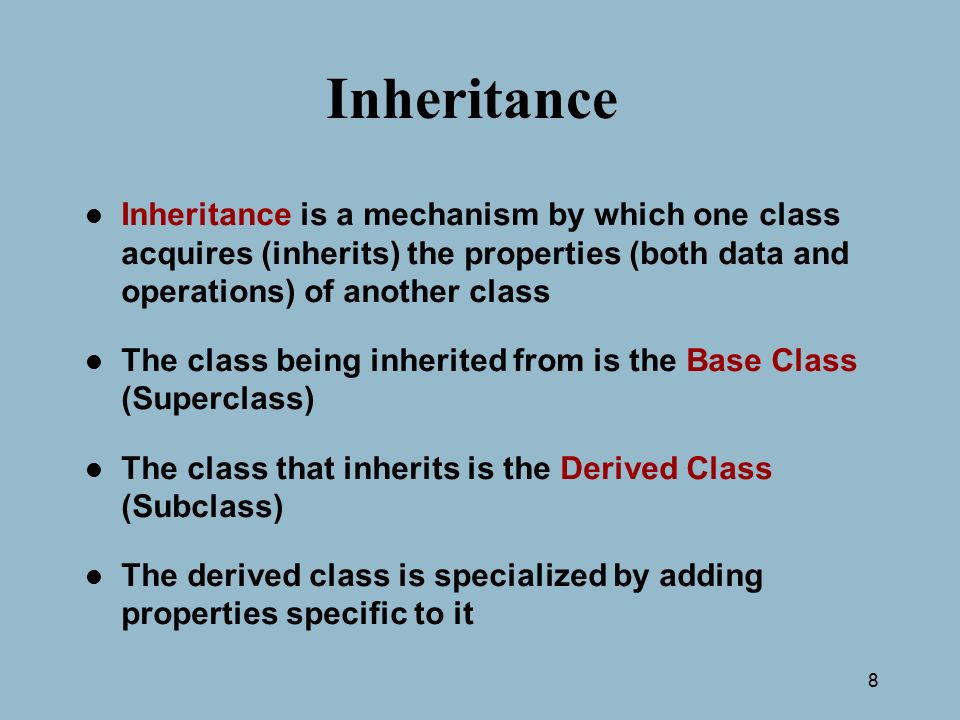 Inheritance

● Inheritance is a mechanism by which one class acquires (inherits) the properties (both data and operations) of another class

● The class being inherited from is the Base Class (Superclass)

● The class that inherits is the Derived Class (Subclass)

● The derived class is specialized by adding properties specific to it

8